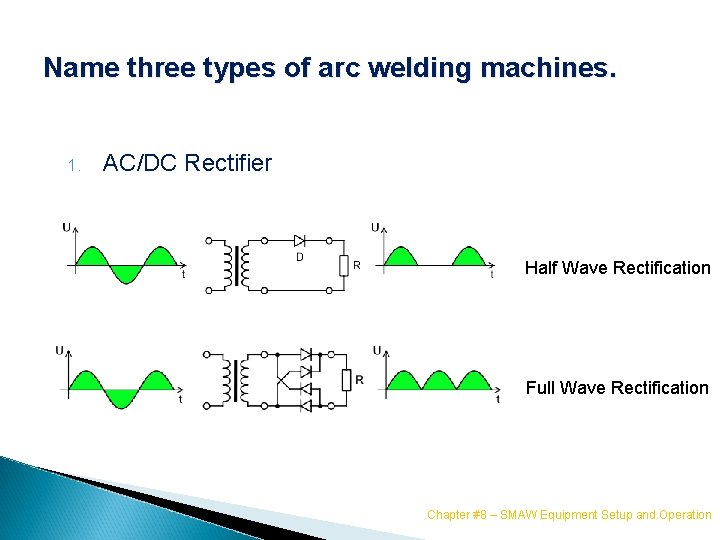 Name three types of arc welding machines.

1. AC/DC Rectifier

U

t

D

R

U

t

Half Wave Rectification

U

t

R

U

t

Full Wave Rectification

Chapter #8 – SMAW Equipment Setup and Operation